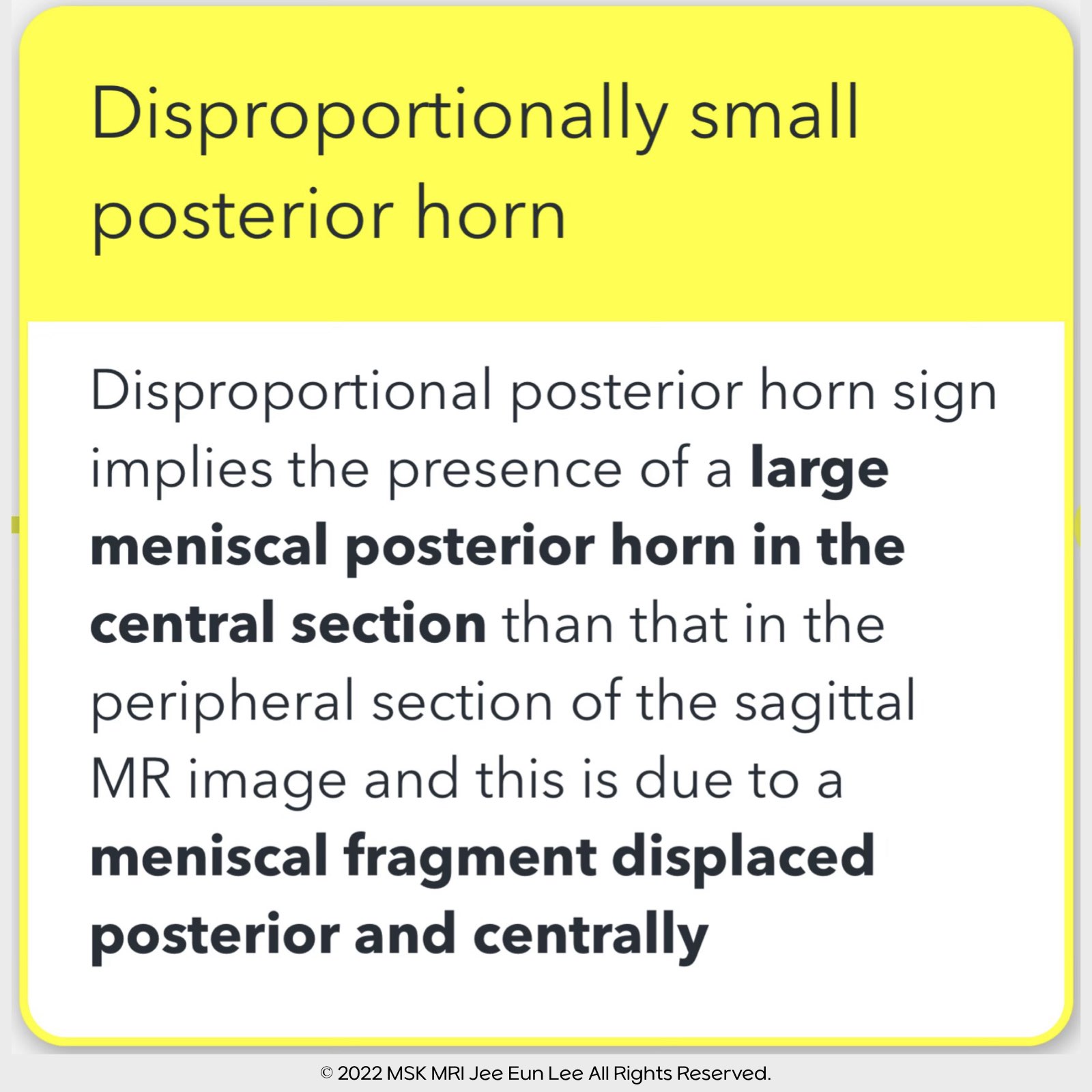 Disproportionally small posterior horn

Disproportional posterior horn sign implies the presence of a large meniscal posterior horn in the central section than that in the peripheral section of the sagittal MR image and this is due to a meniscal fragment displaced posterior and centrally

© 2022 MSK MRI Jee Eun Lee All Rights Reserved.